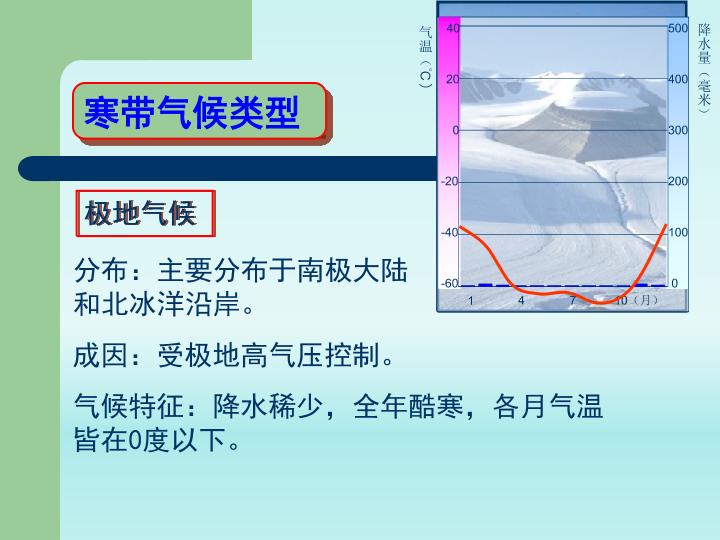 寒带气候类型

极地气候

分布：主要分布于南极大陆和北冰洋沿岸。

成因：受极地高气压控制。

气候特征：降水稀少，全年酷寒，各月气温皆在0度以下。

气温（℃）
40
20
0
-20
-40
-60

降水量（毫米）
500
400
300
200
100
0

1
4
7
10（月）